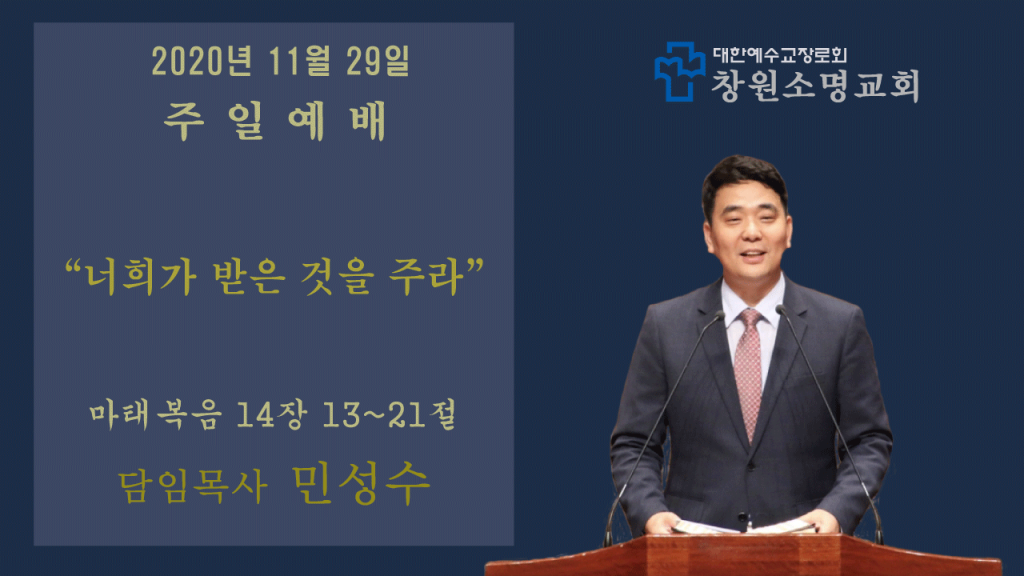 2020년 11월 29일
주 일 예 배

“너희가 받은 것을 주라”

마태복음 14장 13~21절
담임목사 민성수

대한예수교장로회
창원소명교회